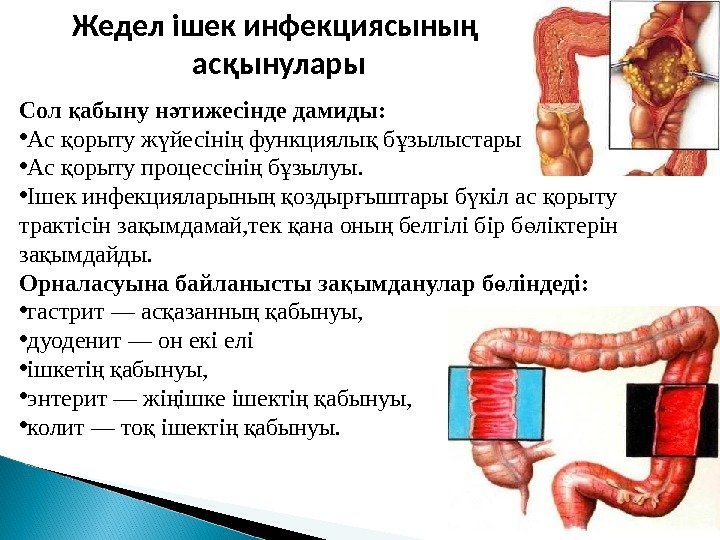 Жедел ішек инфекциясының асқынулары

Сол қабыну нәтижесінде дамиды:

•Ас қорыту жүйесінің функциялық бұзылыстары

•Ас қорыту процессінің бұзылуы.

•Ішек инфекцияларының қоздырғыштары бүкіл ас қорыту трактісін зақымдамай,тек қана оның белгілі бір бөліктерін зақымдайды.

Орналасуына байланысты зақымданулар бөліндеді:

•гастрит — асқазанның қабынуы,

•дуоденит — он екі елі

•ішкетің қабынуы,

•энтерит — жіңішке ішектің қабынуы,

•колит — тоқ ішектің қабынуы.